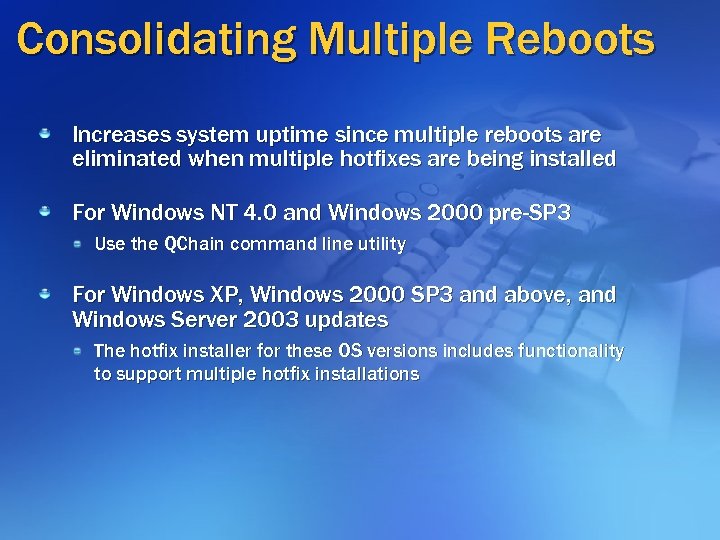 Consolidating Multiple Reboots

Increases system uptime since multiple reboots are eliminated when multiple hotfixes are being installed

For Windows NT 4.0 and Windows 2000 pre-SP3

Use the QChain command line utility

For Windows XP, Windows 2000 SP3 and above, and Windows Server 2003 updates

The hotfix installer for these OS versions includes functionality to support multiple hotfix installations